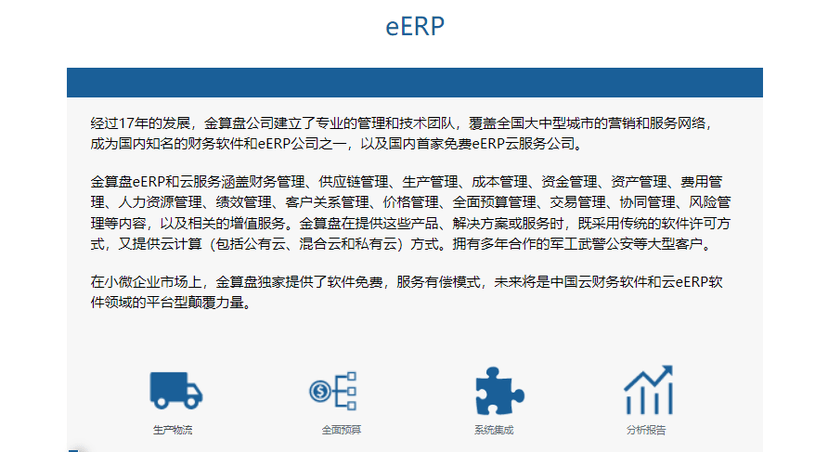 eERP

经过17年的发展，金算盘公司建立了专业的管理和技术团队，覆盖全国大中型城市的营销和服务网络，成为国内知名的财务软件和eERP公司之一，以及国内首家免费eERP云服务公司。

金算盘eERP和云服务涵盖财务管理、供应链管理、生产管理、成本管理、资金管理、资产管理、费用管理、人力资源管理、绩效管理、客户关系管理、价格管理、全面预算管理、交易管理、协同管理、风险管理等内容，以及相关的增值服务。金算盘在提供这些产品、解决方案或服务时，既采用传统的软件许可方式，又提供云计算（包括公有云、混合云和私有云）方式。拥有多年合作的军工武警公安等大型客户。

在小微企业市场上，金算盘独家提供了软件免费，服务有偿模式，未来将是中国云财务软件和云eERP软件领域的平台型颠覆力量。

生产物流

全面预算

系统集成

分析报告